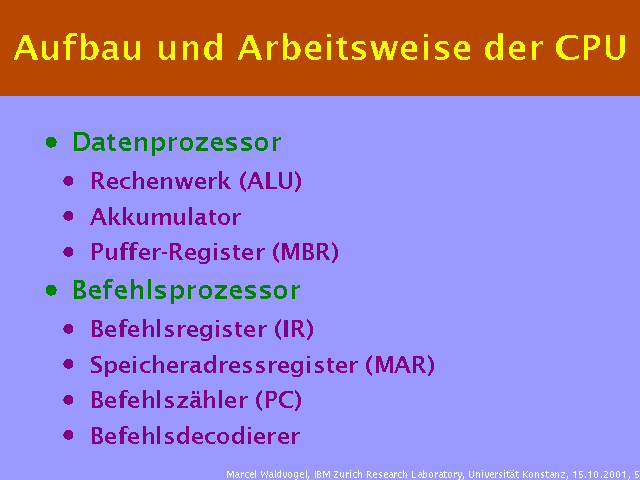 Aufbau und Arbeitsweise der CPU

• Datenprozessor
  • Rechenwerk (ALU)
  • Akkumulator
  • Puffer-Register (MBR)
• Befehlsprozessor
  • Befehlsregister (IR)
  • Speicheradressregister (MAR)
  • Befehlszähler (PC)
  • Befehlsdecodierer

Marcel Waldvogel, IBM Zurich Research Laboratory, Universität Konstanz, 15.10.2001, 5